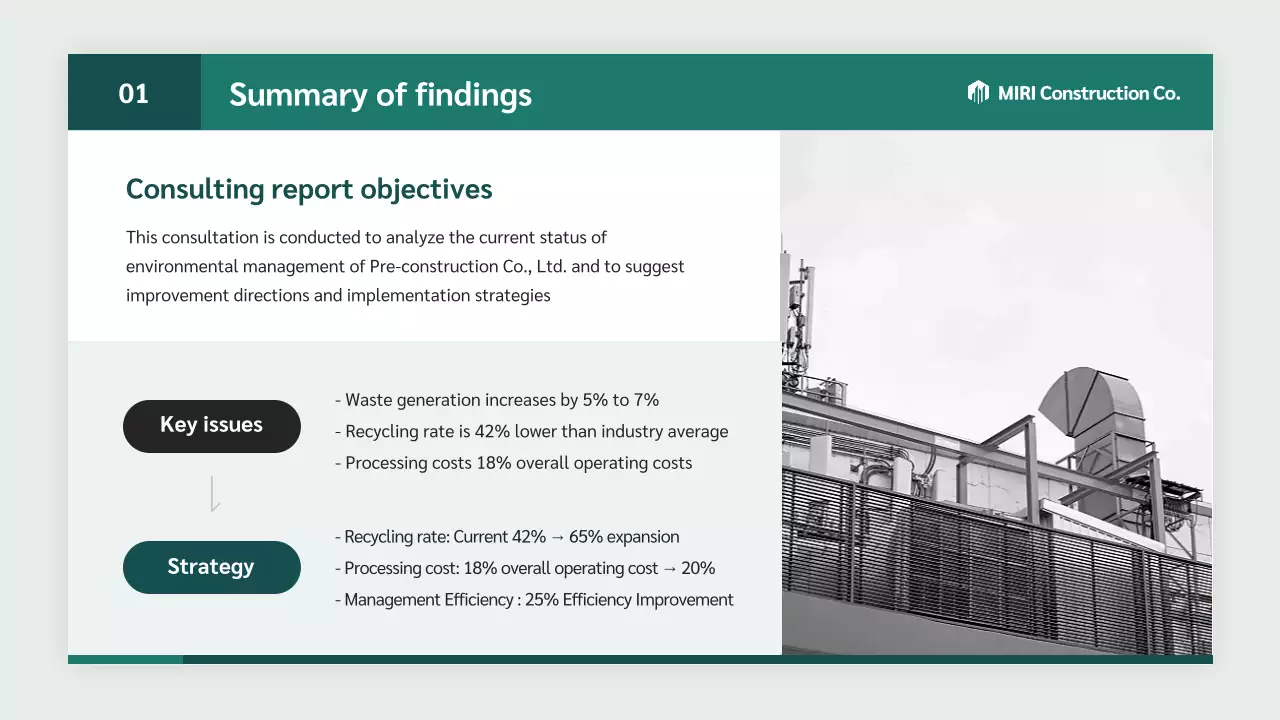 01

Summary of findings

MIRI Construction Co.

Consulting report objectives

This consultation is conducted to analyze the current status of environmental management of Pre-construction Co., Ltd. and to suggest improvement directions and implementation strategies

Key issues

- Waste generation increases by 5% to 7%
- Recycling rate is 42% lower than industry average
- Processing costs 18% overall operating costs

Strategy

- Recycling rate: Current 42% → 65% expansion
- Processing cost: 18% overall operating cost → 20%
- Management Efficiency : 25% Efficiency Improvement